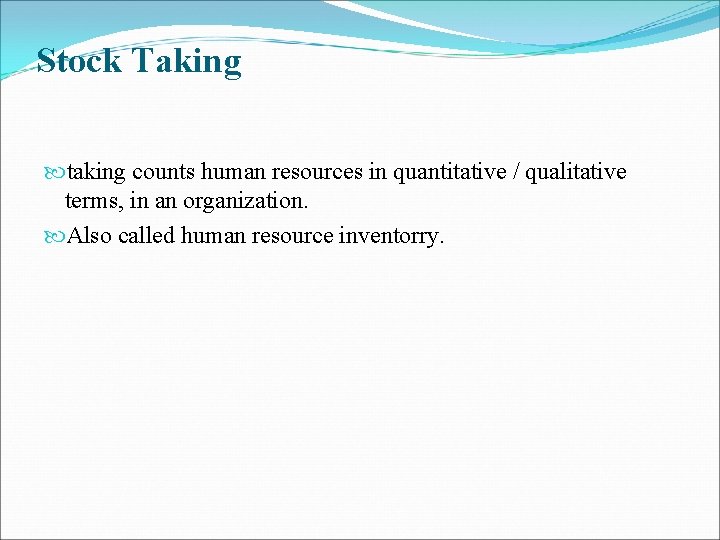 Stock Taking

taking counts human resources in quantitative / qualitative terms, in an organization.

Also called human resource inventorry.